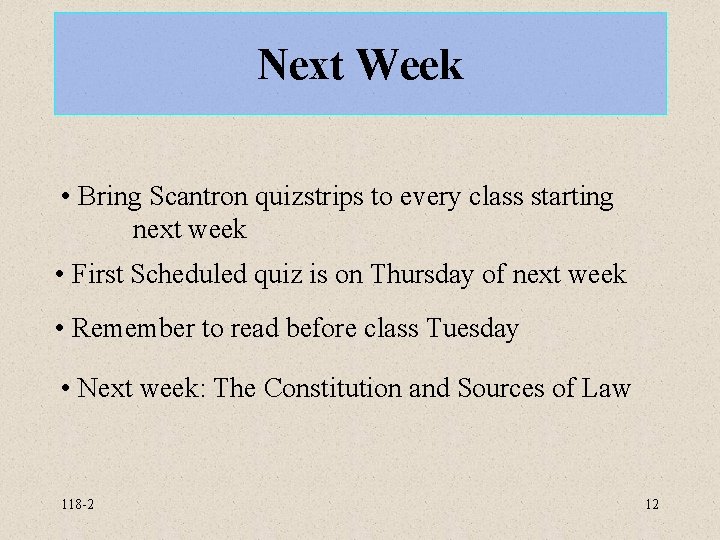 Next Week

• Bring Scantron quizstrips to every class starting next week

• First Scheduled quiz is on Thursday of next week

• Remember to read before class Tuesday

• Next week: The Constitution and Sources of Law

118-2

12